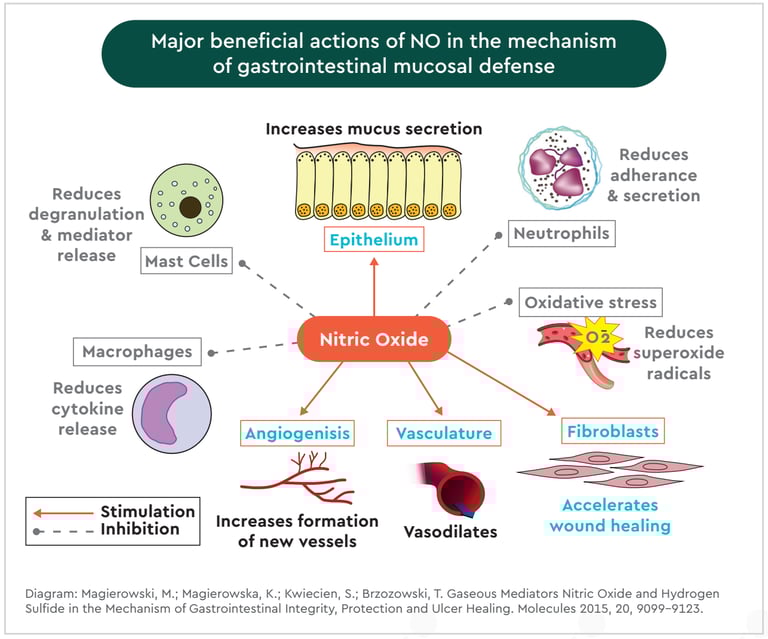 Major beneficial actions of NO in the mechanism of gastrointestinal mucosal defense

Increases mucus secretion

Epithelium

Reduces degranulation & mediator release

Mast Cells

Reduces adherance & secretion

Neutrophils

Oxidative stress

$O_2^-$

Reduces superoxide radicals

Nitric Oxide

Macrophages

Reduces cytokine release

Angiogenisis

Increases formation of new vessels

Vasculature

Vasodilates

Fibroblasts

Accelerates wound healing

Stimulation
Inhibition

Diagram: Magierowski, M.; Magierowska, K.; Kwiecien, S.; Brzozowski, T. Gaseous Mediators Nitric Oxide and Hydrogen Sulfide in the Mechanism of Gastrointestinal Integrity, Protection and Ulcer Healing. Molecules 2015, 20, 9099–9123.